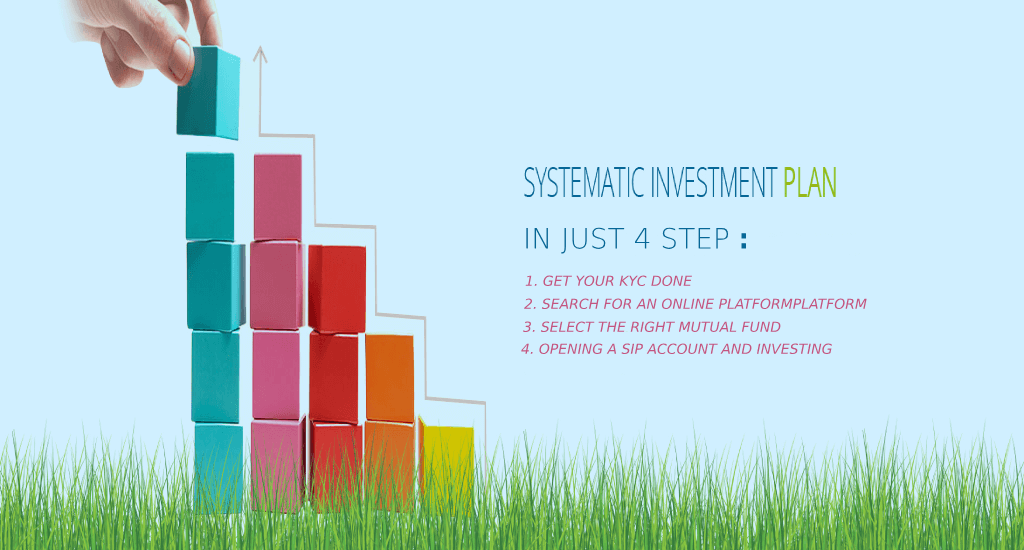 SYSTEMATIC INVESTMENT PLAN

IN JUST 4 STEP :

1. GET YOUR KYC DONE
2. SEARCH FOR AN ONLINE PLATFORMPLATFORM
3. SELECT THE RIGHT MUTUAL FUND
4. OPENING A SIP ACCOUNT AND INVESTING